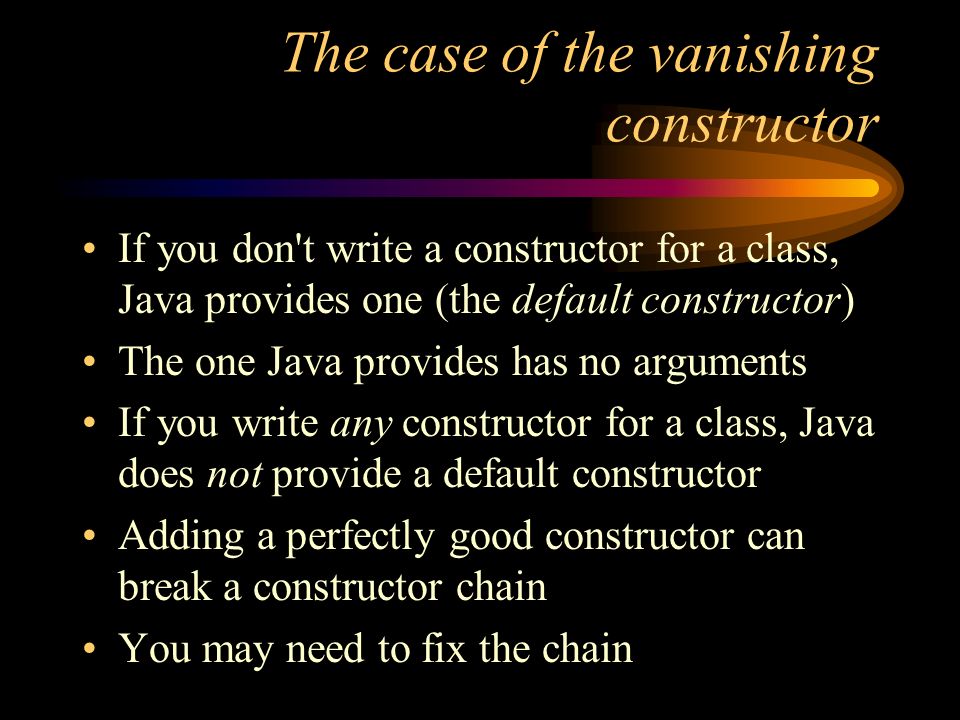 The case of the vanishing constructor

• If you don't write a constructor for a class, Java provides one (the default constructor)
• The one Java provides has no arguments
• If you write any constructor for a class, Java does not provide a default constructor
• Adding a perfectly good constructor can break a constructor chain
• You may need to fix the chain